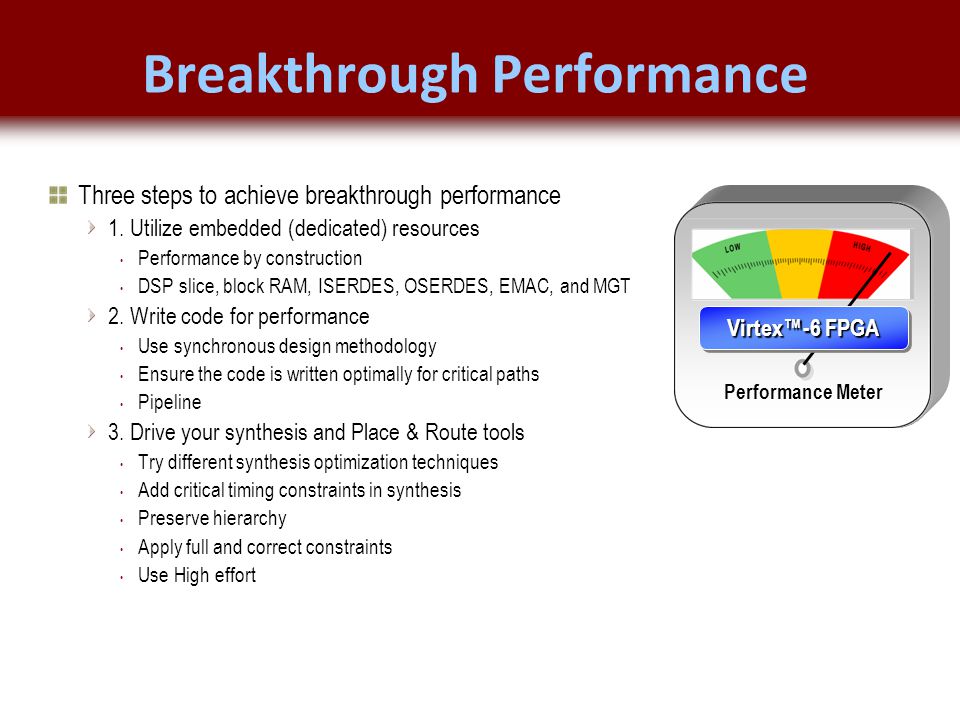 Breakthrough Performance

Three steps to achieve breakthrough performance

1. Utilize embedded (dedicated) resources

Performance by construction

DSP slice, block RAM, ISERDES, OSERDES, EMAC, and MGT

2. Write code for performance

Use synchronous design methodology

Ensure the code is written optimally for critical paths

Pipeline

3. Drive your synthesis and Place & Route tools

Try different synthesis optimization techniques

Add critical timing constraints in synthesis

Preserve hierarchy

Apply full and correct constraints

Use High effort

LOW

HIGH

Virtex™-6 FPGA

Performance Meter